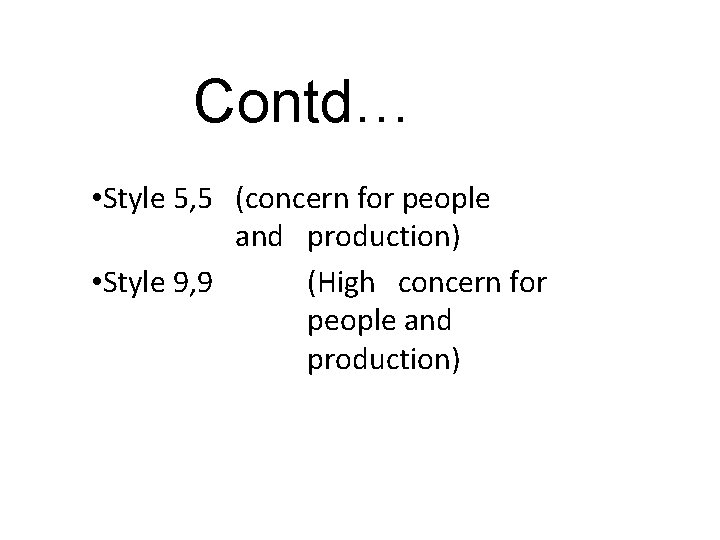 Contd…

•Style 5,5 (concern for people and production)

•Style 9,9 (High concern for people and production)